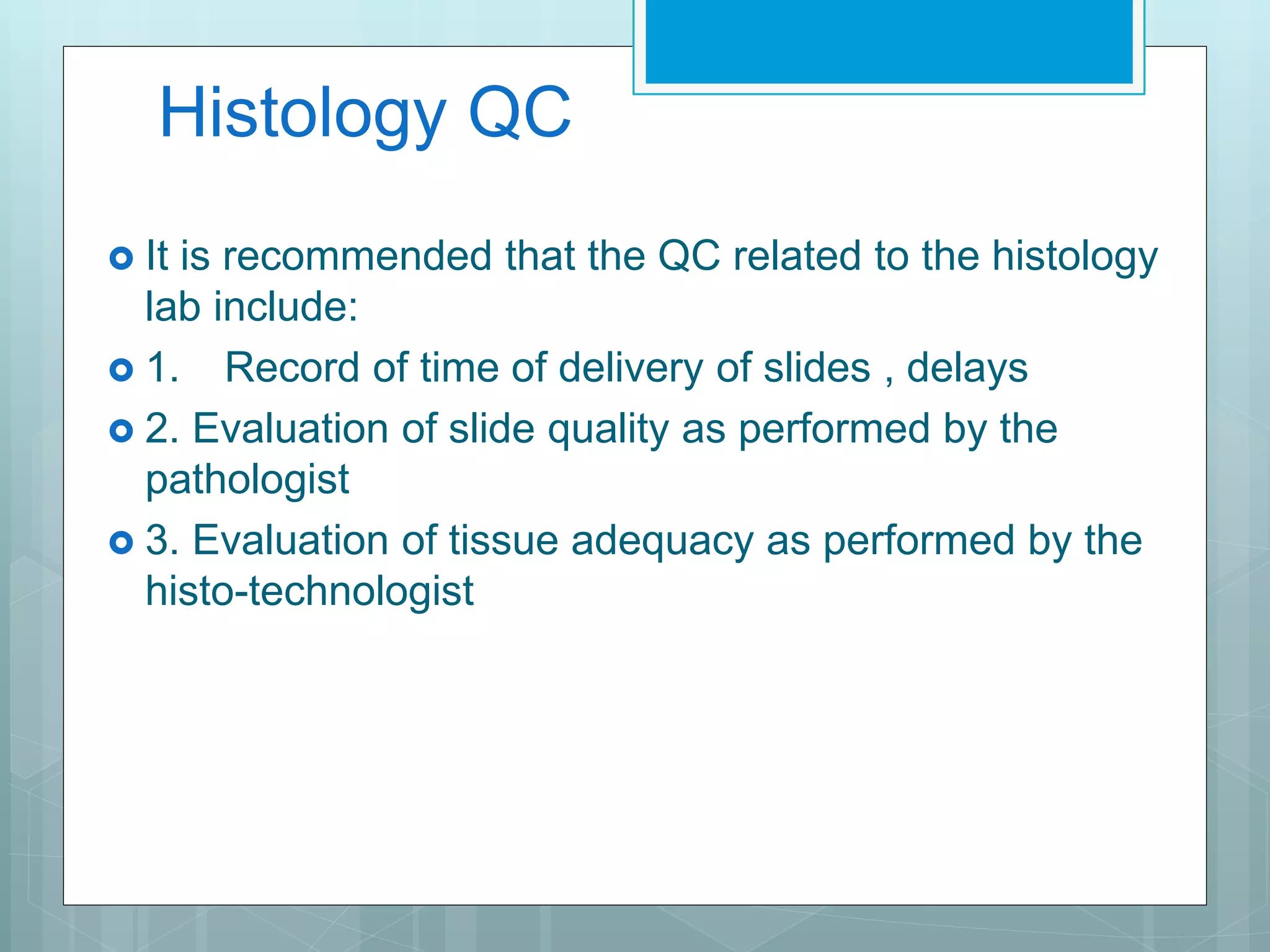 Histology QC

It is recommended that the QC related to the histology lab include:

1. Record of time of delivery of slides , delays

2. Evaluation of slide quality as performed by the pathologist

3. Evaluation of tissue adequacy as performed by the histo-technologist